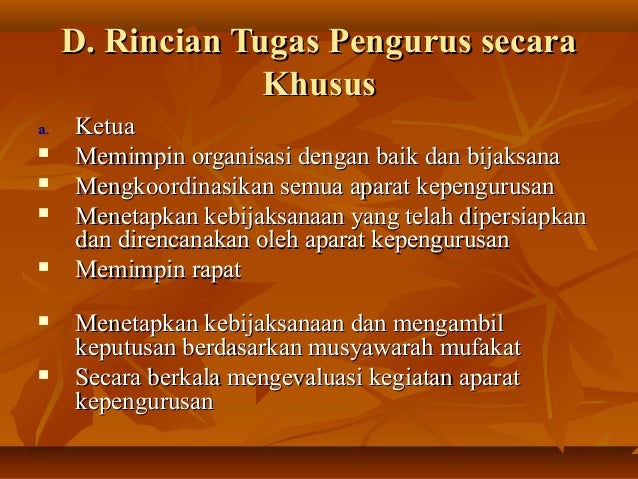 D. Rincian Tugas Pengurus secara Khusus

a. Ketua
▪ Memimpin organisasi dengan baik dan bijaksana
▪ Mengkoordinasikan semua aparat kepengurusan
▪ Menetapkan kebijaksanaan yang telah dipersiapkan dan direncanakan oleh aparat kepengurusan
▪ Memimpin rapat

▪ Menetapkan kebijaksanaan dan mengambil keputusan berdasarkan musyawarah mufakat
▪ Secara berkala mengevaluasi kegiatan aparat kepengurusan